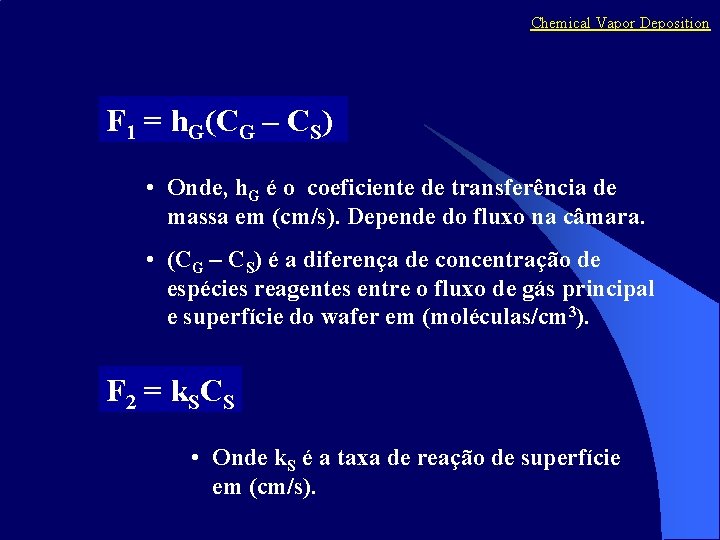 Chemical Vapor Deposition

$F_1 = h_G(C_G - C_S)$

• Onde, $h_G$ é o coeficiente de transferência de massa em (cm/s). Depende do fluxo na câmara.

• $(C_G - C_S)$ é a diferença de concentração de espécies reagentes entre o fluxo de gás principal e superfície do wafer em (moléculas/cm$^3$).

$F_2 = k_S C_S$

• Onde $k_S$ é a taxa de reação de superfície em (cm/s).